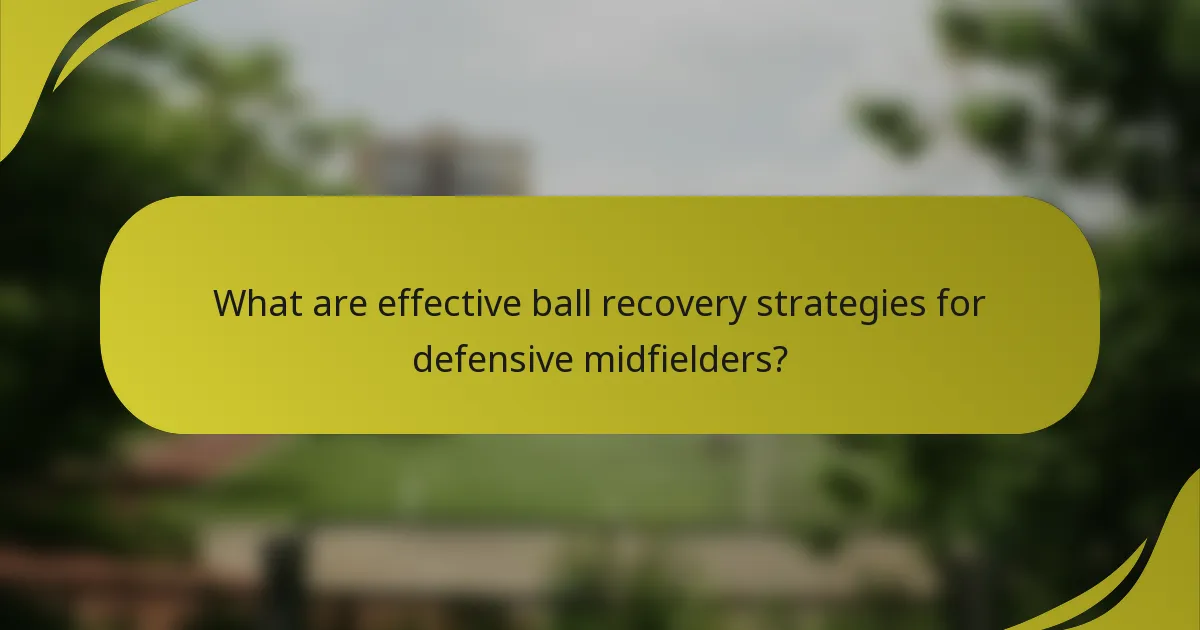 What are effective ball recovery strategies for defensive midfielders?